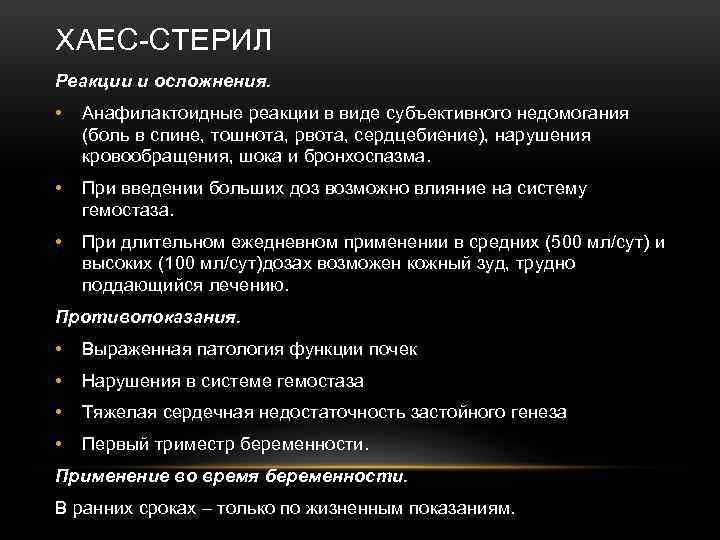 ХАЕС-СТЕРИЛ

Реакции и осложнения.

• Анафилактоидные реакции в виде субъективного недомогания (боль в спине, тошнота, рвота, сердцебиение), нарушения кровообращения, шока и бронхоспазма.

• При введении больших доз возможно влияние на систему гемостаза.

• При длительном ежедневном применении в средних (500 мл/сут) и высоких (100 мл/сут)дозах возможен кожный зуд, трудно поддающийся лечению.

Противопоказания.

• Выраженная патология функции почек

• Нарушения в системе гемостаза

• Тяжелая сердечная недостаточность застойного генеза

• Первый триместр беременности.

Применение во время беременности.

В ранних сроках – только по жизненным показаниям.